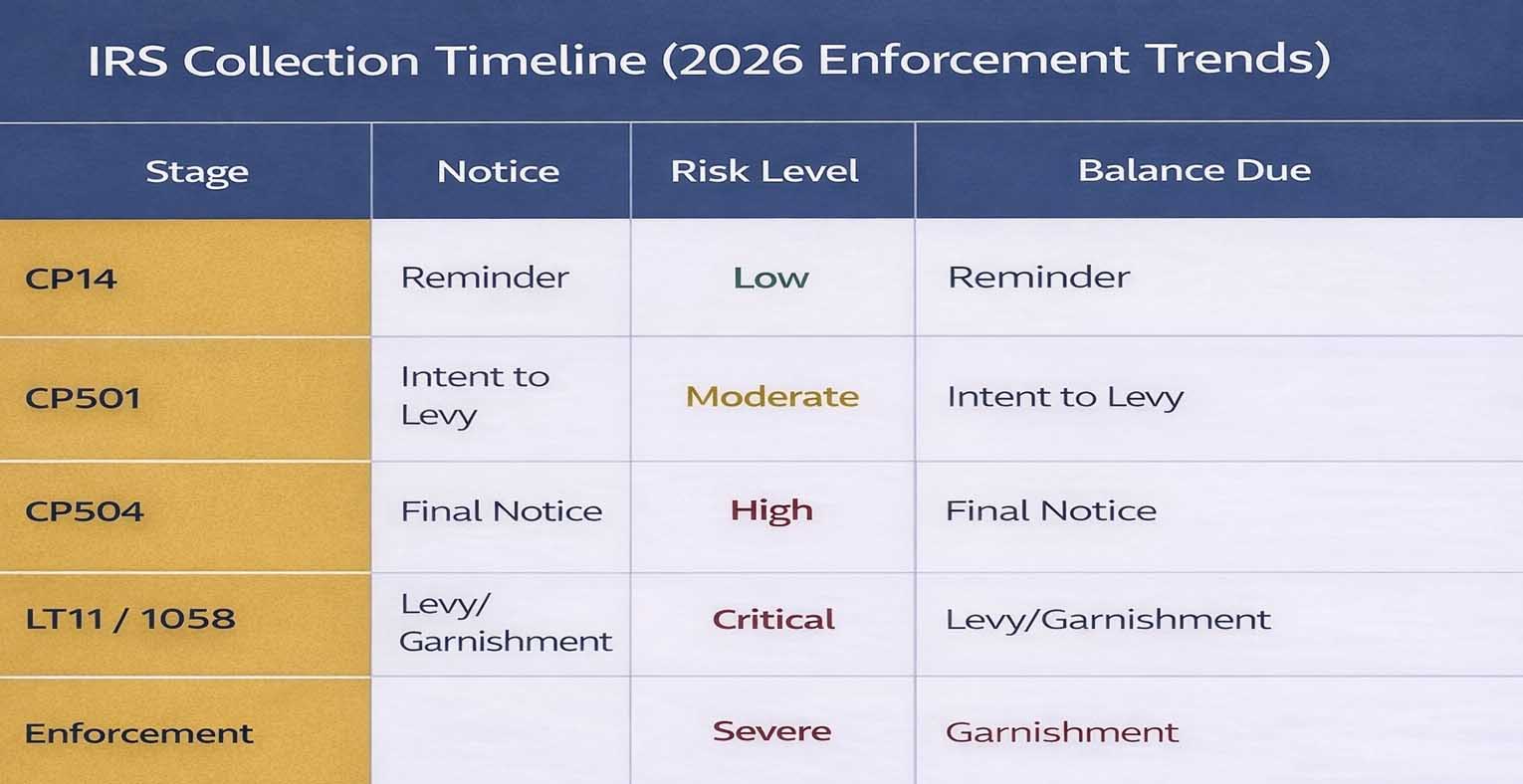 IRS Collection Timeline (2026 Enforcement Trends)

| Stage | Notice | Risk Level | Balance Due |
|---|---|---|---|
| CP14 | Reminder | Low | Reminder |
| CP501 | Intent to Levy | Moderate | Intent to Levy |
| CP504 | Final Notice | High | Final Notice |
| LT11 / 1058 | Levy/ Garnishment | Critical | Levy/Garnishment |
| Enforcement | | Severe | Garnishment |